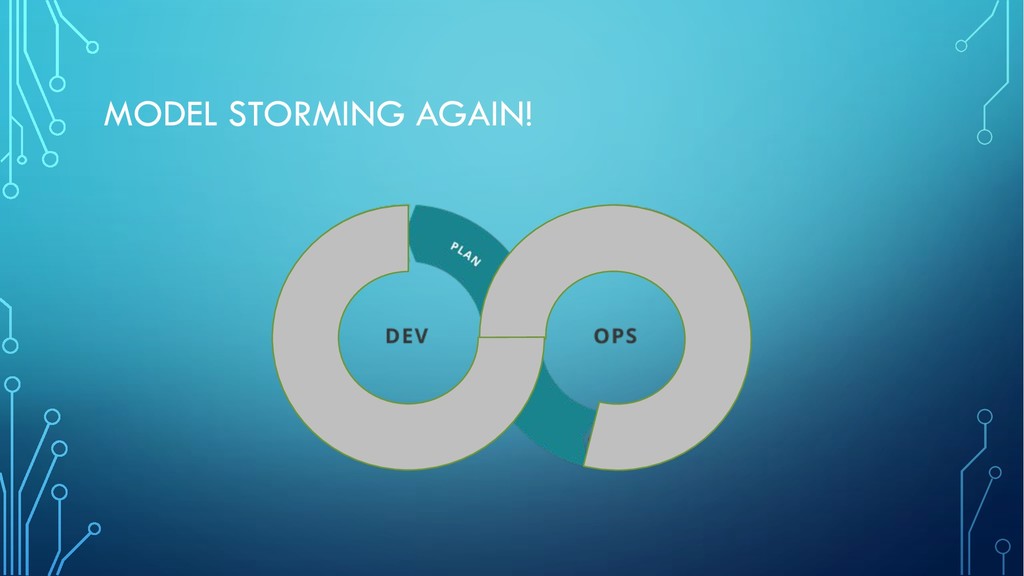 MODEL STORMING AGAIN!

PLAN

DEV

OPS